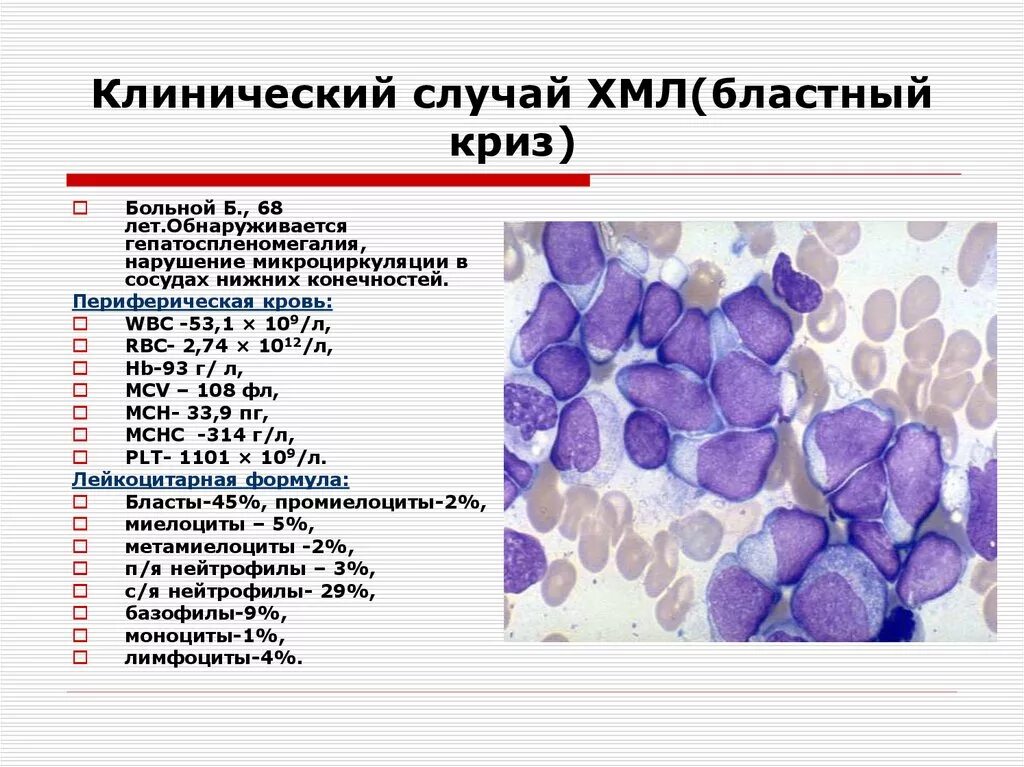 Клинический случай ХМЛ(бластный криз)

Больной Б., 68 лет.Обнаруживается гепатоспленомегалия, нарушение микроциркуляции в сосудах нижних конечностей.

Периферическая кровь:

WBC -53,1 × $10^9$/л,

RBC- 2,74 × $10^{12}$/л,

Hb-93 г/ л,

MCV – 108 фл,

MCH- 33,9 пг,

MCHC -314 г/л,

PLT- 1101 × $10^9$/л.

Лейкоцитарная формула:

Бласты-45%, промиелоциты-2%,

миелоциты – 5%,

метамиелоциты -2%,

п/я нейтрофилы – 3%,

с/я нейтрофилы- 29%,

базофилы-9%,

моноциты-1%,

лимфоциты-4%.